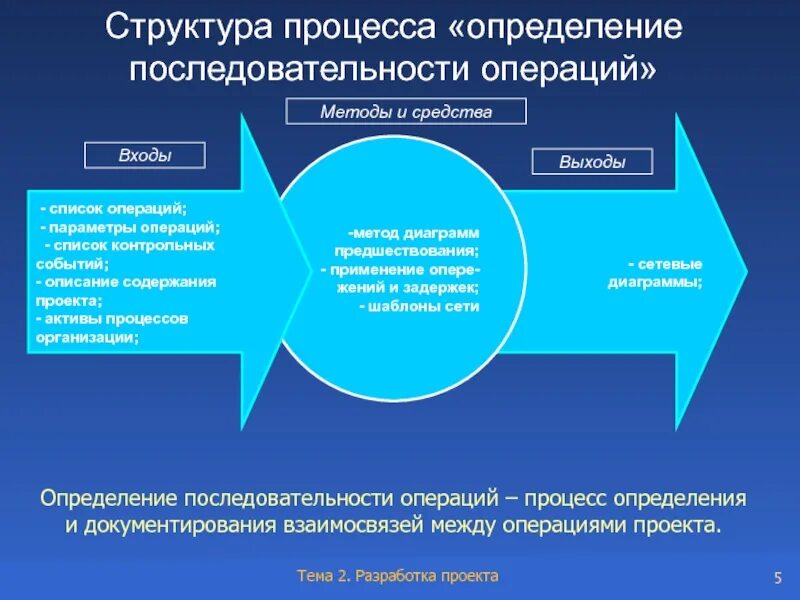 Структура процесса «определение последовательности операций»

Методы и средства

Входы

Выходы

- список операций;
- параметры операций;
- список контрольных событий;
- описание содержания проекта;
- активы процессов организации;

-метод диаграмм предшествования;
- применение опережений и задержек;
- шаблоны сети

- сетевые диаграммы;

Определение последовательности операций – процесс определения и документирования взаимосвязей между операциями проекта.

Тема 2. Разработка проекта

5